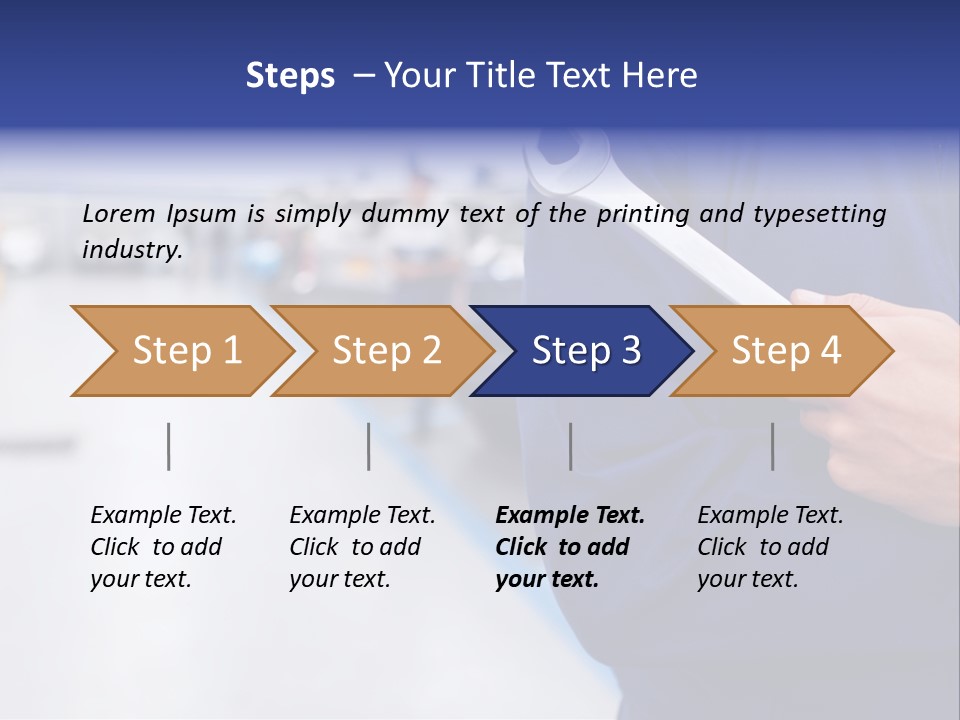 Steps – Your Title Text Here

Lorem Ipsum is simply dummy text of the printing and typesetting industry.

Step 1

Step 2

Step 3

Step 4

Example Text. Click to add your text.

Example Text. Click to add your text.

Example Text. Click to add your text.

Example Text. Click to add your text.